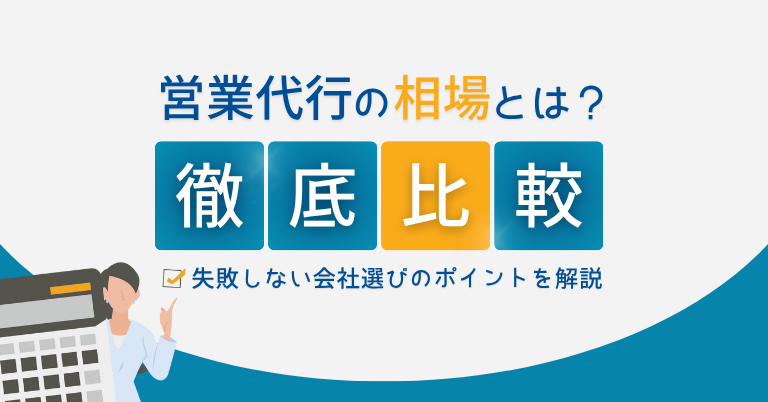 営業代行の相場とは？

徹底比較

失敗しない会社選びのポイントを解説